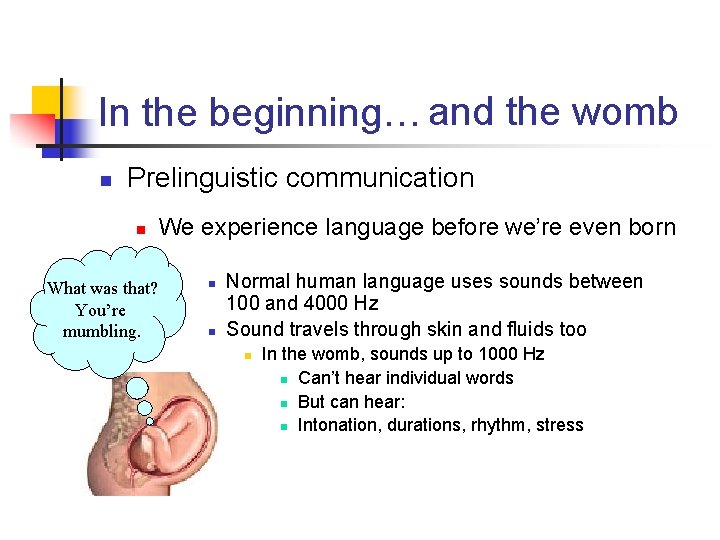 In the beginning… and the womb

Prelinguistic communication

We experience language before we're even born

What was that? You're mumbling.

Normal human language uses sounds between 100 and 4000 Hz

Sound travels through skin and fluids too

In the womb, sounds up to 1000 Hz

Can't hear individual words

But can hear:

Intonation, durations, rhythm, stress